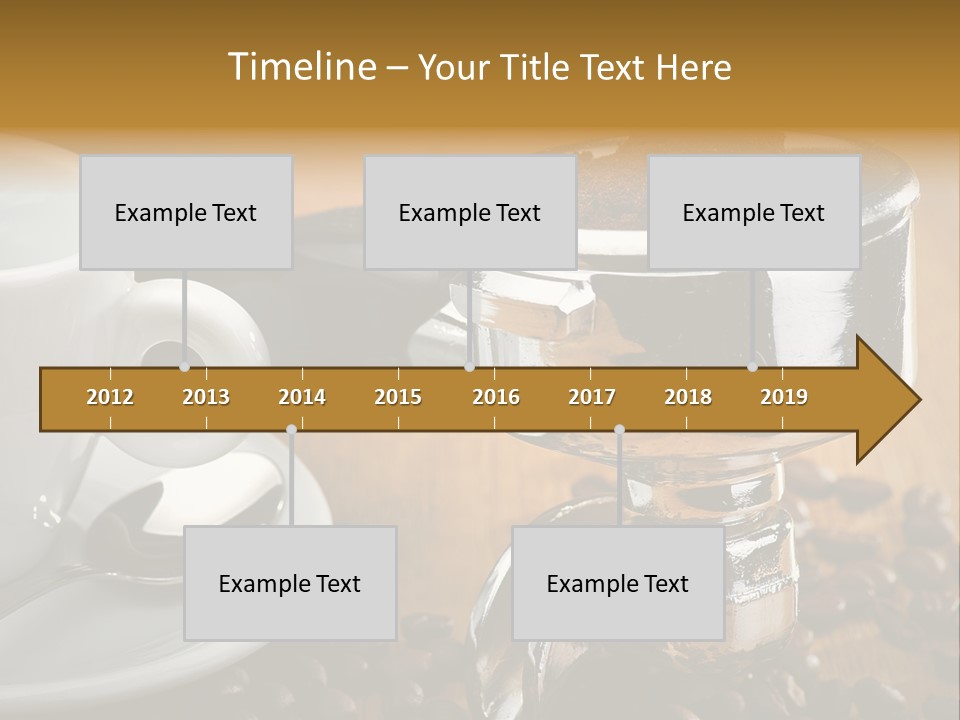 Timeline – Your Title Text Here

Example Text

Example Text

Example Text

2012 2013 2014 2015 2016 2017 2018 2019

Example Text

Example Text